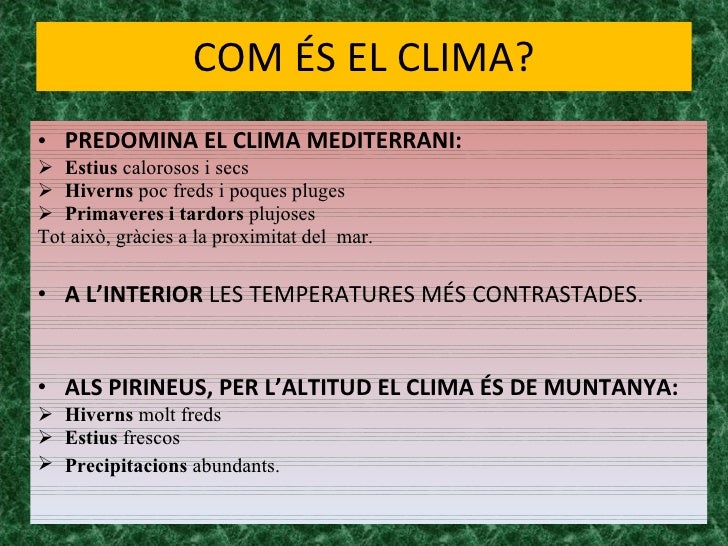 COM ÉS EL CLIMA?

• PREDOMINA EL CLIMA MEDITERRANI:
➢ Estius calorosos i secs
➢ Hiverns poc freds i poques pluges
➢ Primaveres i tardors plujoses
Tot això, gràcies a la proximitat del mar.

• A L'INTERIOR LES TEMPERATURES MÉS CONTRASTADES.

• ALS PIRINEUS, PER L'ALTITUD EL CLIMA ÉS DE MUNTANYA:
➢ Hiverns molt freds
➢ Estius frescos
➢ Precipitacions abundants.